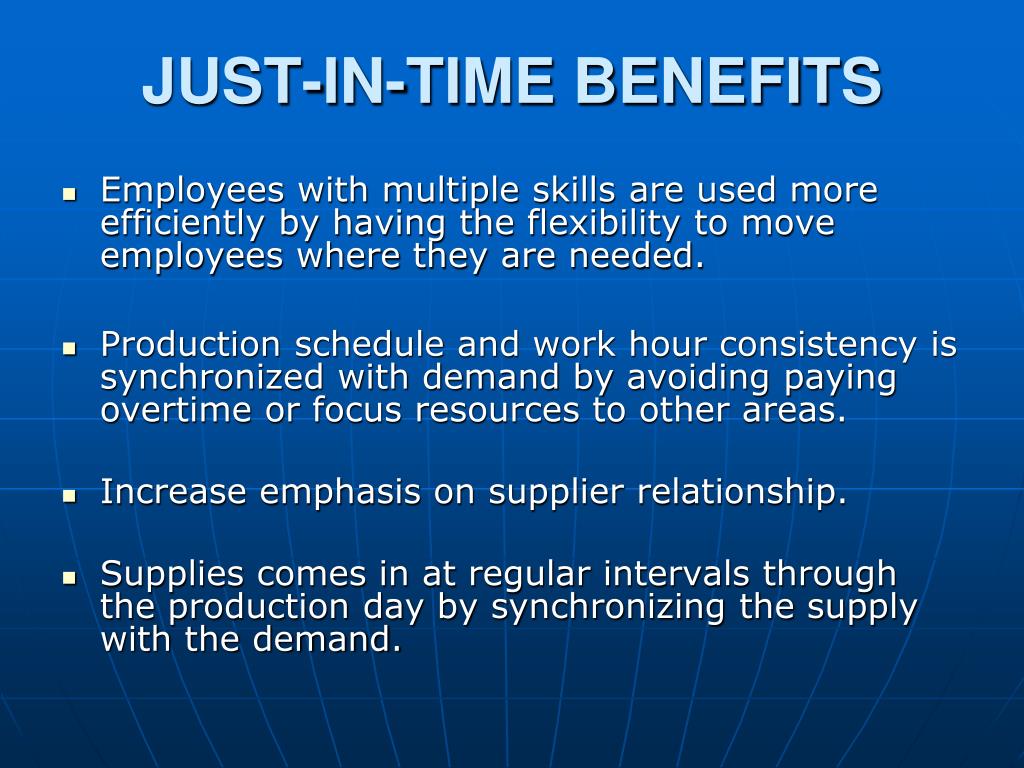 JUST-IN-TIME BENEFITS

- Employees with multiple skills are used more efficiently by having the flexibility to move employees where they are needed.

- Production schedule and work hour consistency is synchronized with demand by avoiding paying overtime or focus resources to other areas.

- Increase emphasis on supplier relationship.

- Supplies comes in at regular intervals through the production day by synchronizing the supply with the demand.